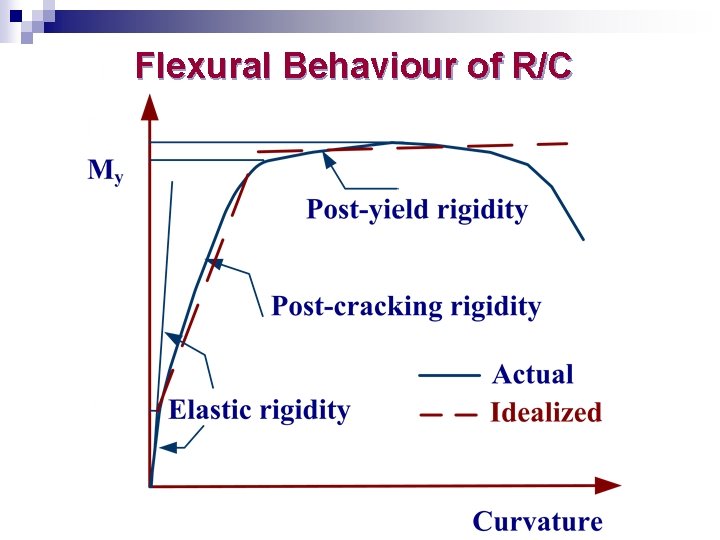 Flexural Behaviour of R/C

$M_y$

Post-yield rigidity

Post-cracking rigidity

Actual

Idealized

Elastic rigidity

Curvature